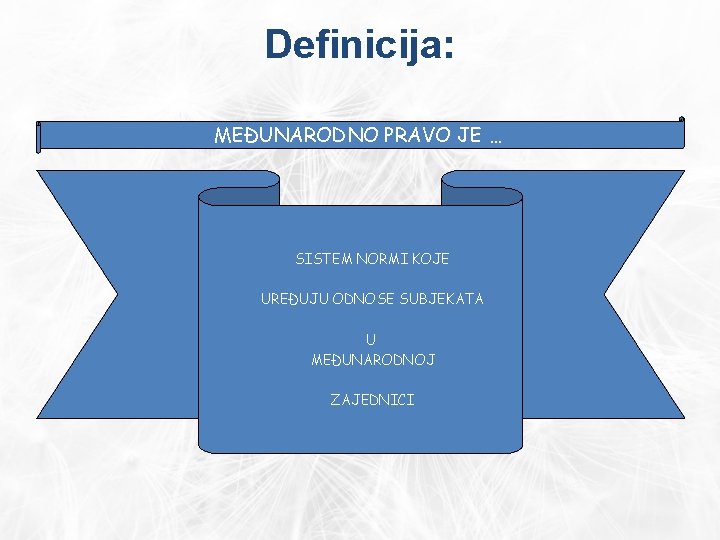 Definicija:

MEĐUNARODNO PRAVO JE …

SISTEM NORMI KOJE

UREĐUJU ODNOSE SUBJEKATA

U
MEĐUNARODNOJ

ZAJEDNICI